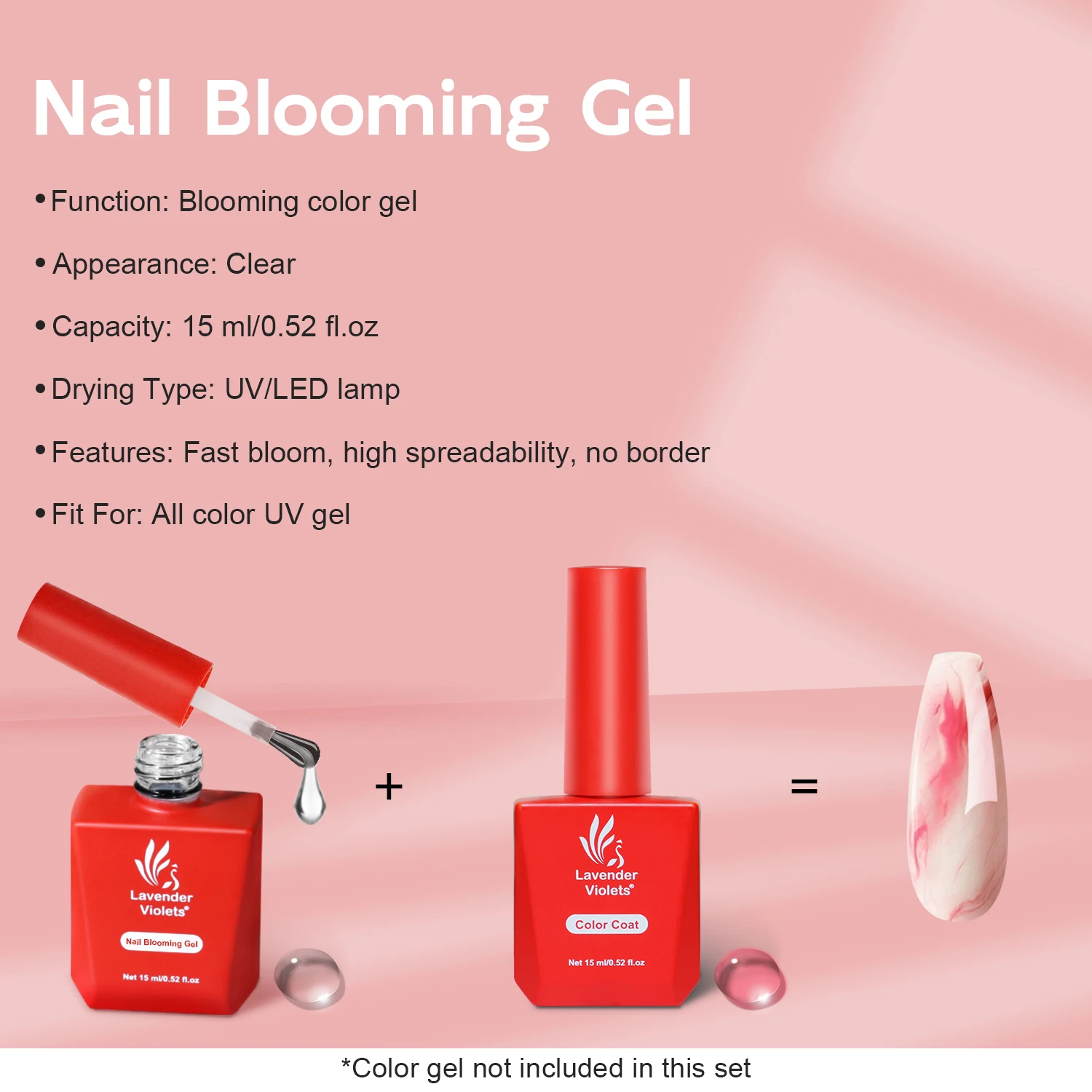 Nail Blooming Gel

• Function: Blooming color gel

• Appearance: Clear

• Capacity: 15 ml/0.52 fl.oz

• Drying Type: UV/LED lamp

• Features: Fast bloom, high spreadability, no border

• Fit For: All color UV gel

Lavender Violets®
Nail Blooming Gel
Net 15 ml/0.52 fl.oz

+

Lavender Violets®
Color Coat
Net 15 ml/0.52 fl.oz

=

*Color gel not included in this set